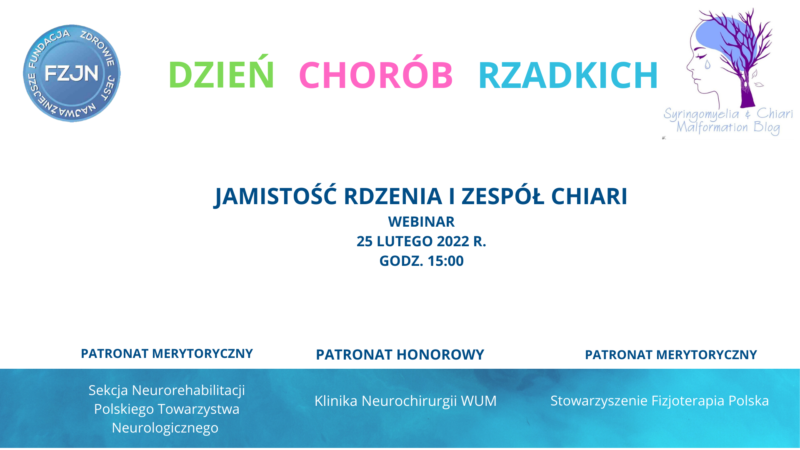 FUNDACJA ZDROWIE JEST NAJWAŻNIEJSZE
FZJN

DZIEŃ CHORÓB RZADKICH

Syringomyelia & Chiari Malformation Blog

JAMISTOŚĆ RDZENIA I ZESPÓŁ CHIARI
WEBINAR
25 LUTEGO 2022 R.
GODZ. 15:00

PATRONAT MERYTORYCZNY

Sekcja Neurorehabilitacji Polskiego Towarzystwa Neurologicznego

PATRONAT HONOROWY

Klinika Neurochirurgii WUM

PATRONAT MERYTORYCZNY

Stowarzyszenie Fizjoterapia Polska